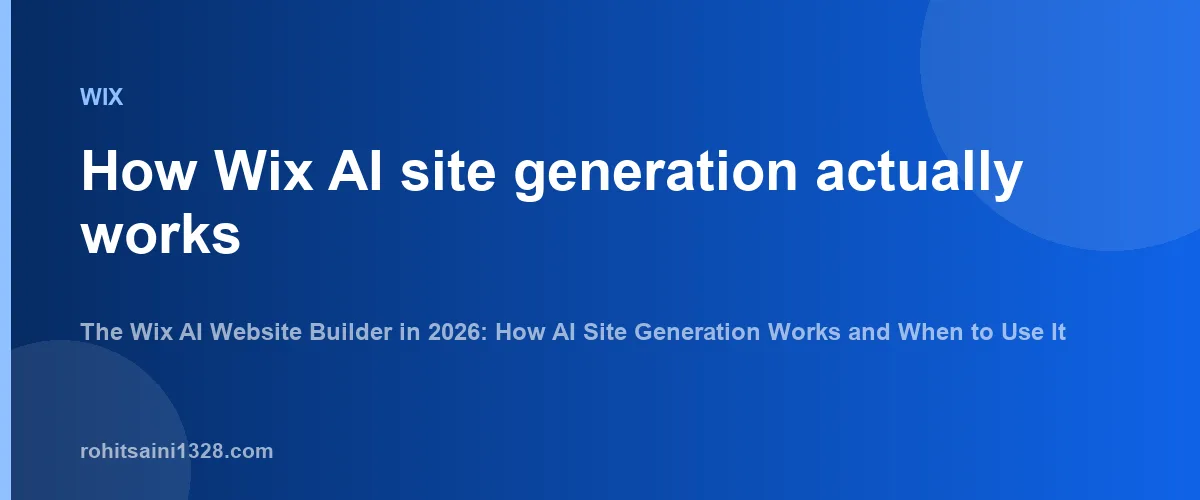 WIX

How Wix AI site generation actually works

The Wix AI Website Builder in 2026: How AI Site Generation Works and When to Use It

rohitsaini1328.com